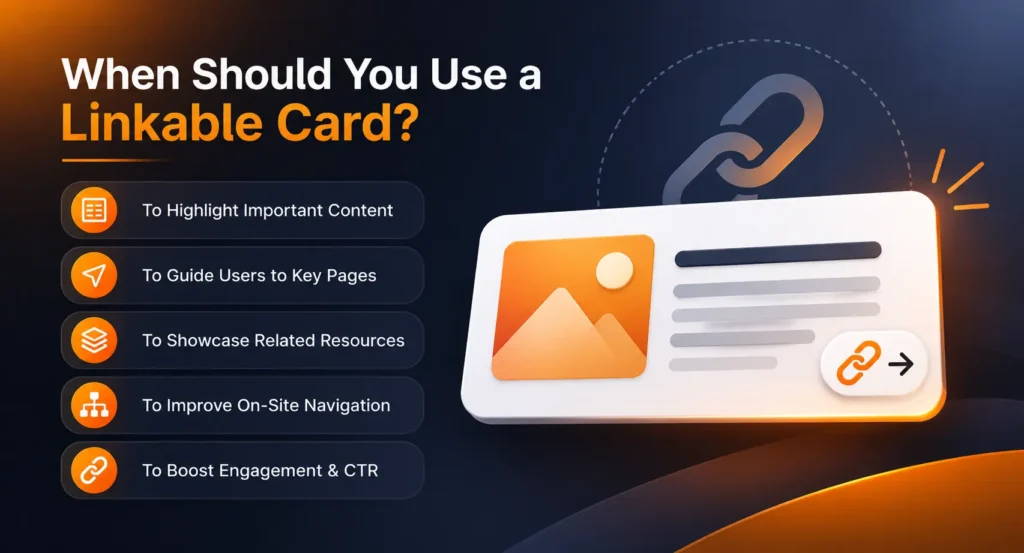 When Should You Use a Linkable Card?

To Highlight Important Content

To Guide Users to Key Pages

To Showcase Related Resources

To Improve On-Site Navigation

To Boost Engagement & CTR